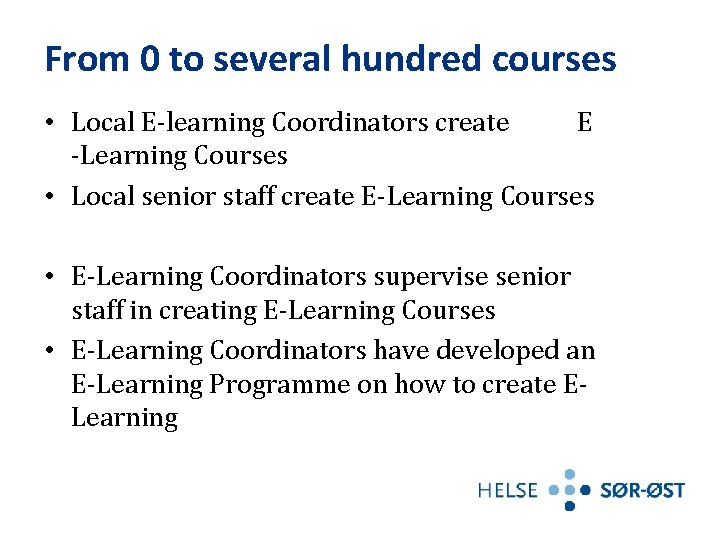 From 0 to several hundred courses

• Local E-learning Coordinators create E -Learning Courses
• Local senior staff create E-Learning Courses

• E-Learning Coordinators supervise senior staff in creating E-Learning Courses
• E-Learning Coordinators have developed an E-Learning Programme on how to create E-Learning

HELSE SØR-ØST